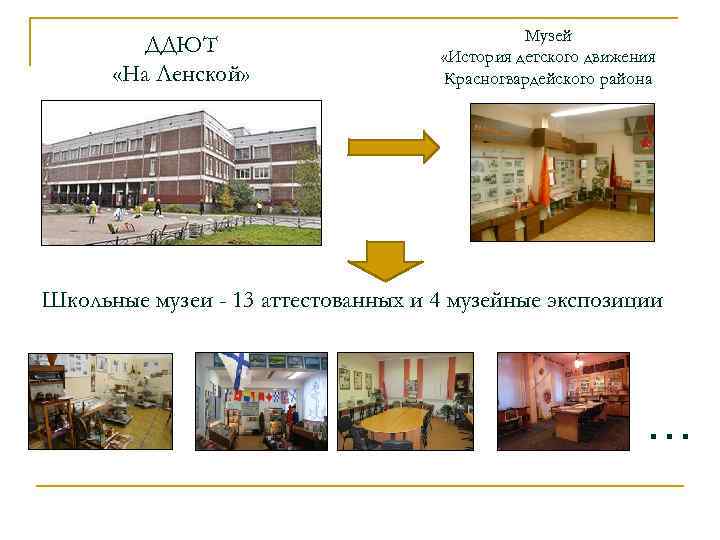 ДДЮТ
«На Ленской»

Музей
«История детского движения
Красногвардейского района

Школьные музеи - 13 аттестованных и 4 музейные экспозиции

...